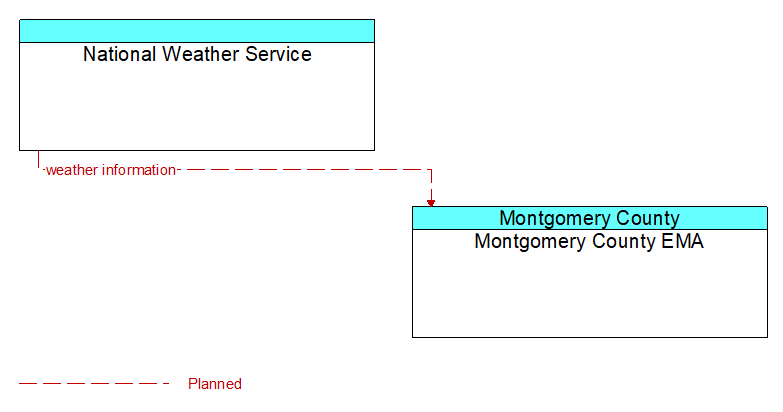 National Weather Service

weather information

Montgomery County
Montgomery County EMA

Planned